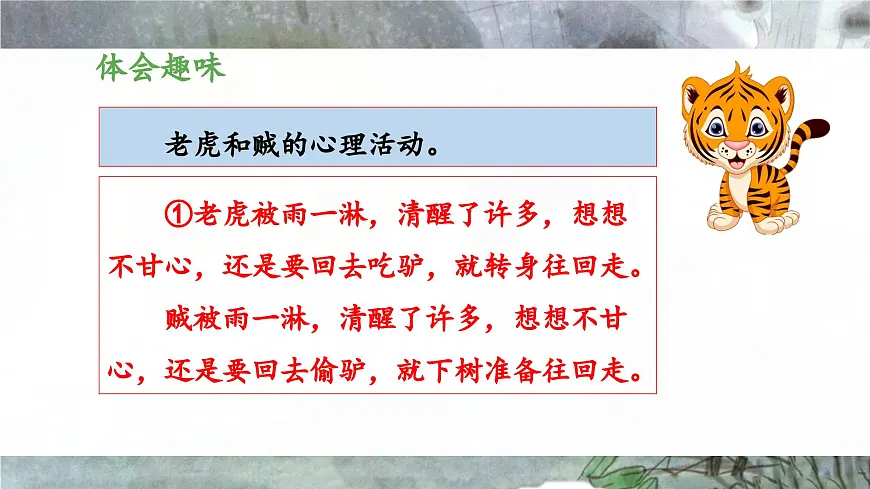 体会趣味

老虎和贼的心理活动。

①老虎被雨一淋，清醒了许多，想想不甘心，还是要回去吃驴，就转身往回走。

贼被雨一淋，清醒了许多，想想不甘心，还是要回去偷驴，就下树准备往回走。